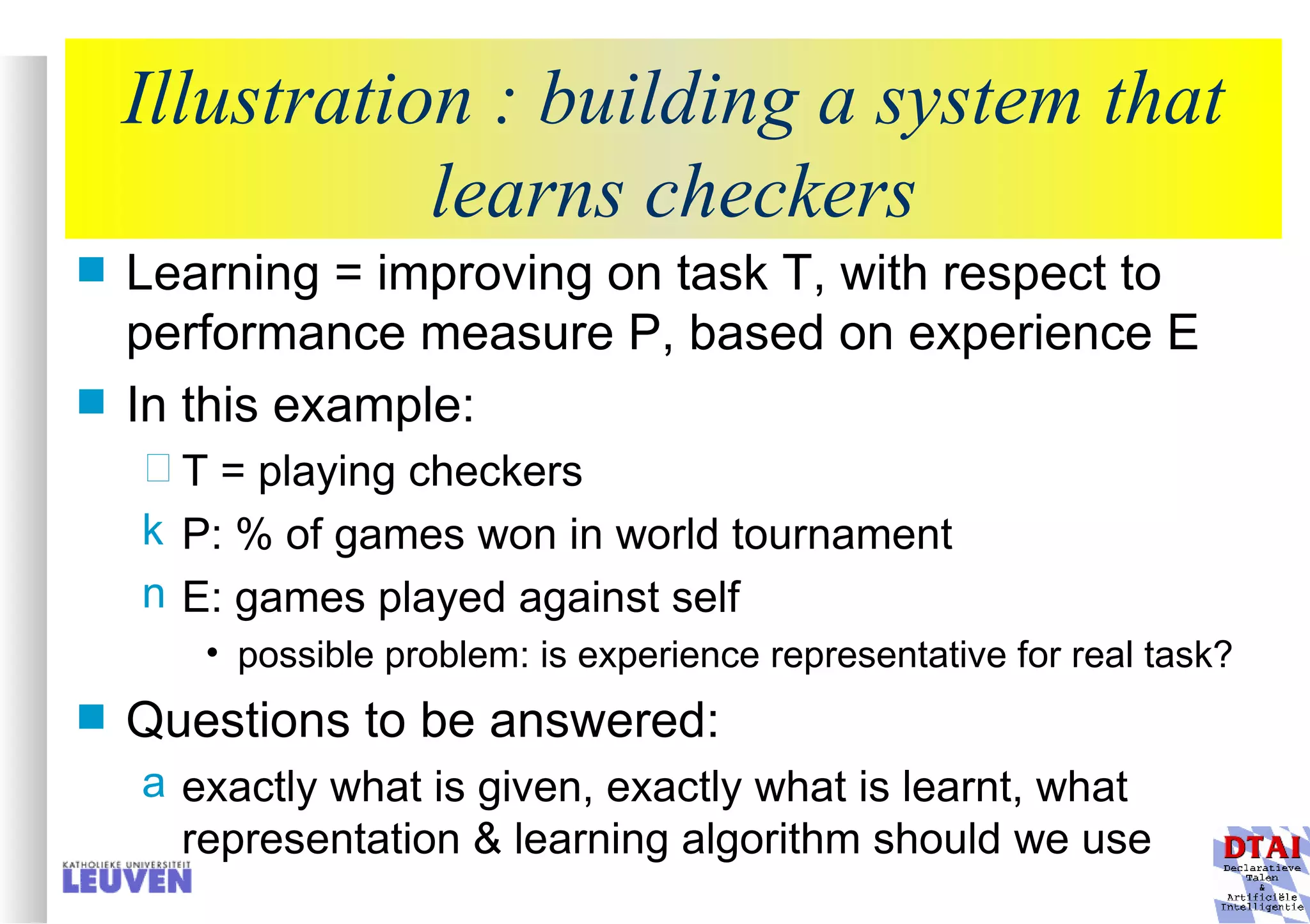 Illustration : building a system that learns checkers

Learning = improving on task T, with respect to performance measure P, based on experience E

In this example:

T = playing checkers

k P: % of games won in world tournament

n E: games played against self

• possible problem: is experience representative for real task?

Questions to be answered:

a exactly what is given, exactly what is learnt, what representation & learning algorithm should we use

KATHOLIEKE UNIVERSITEIT LEUVEN

DTAI Declaratieve Talen & Artificiële Intelligentie